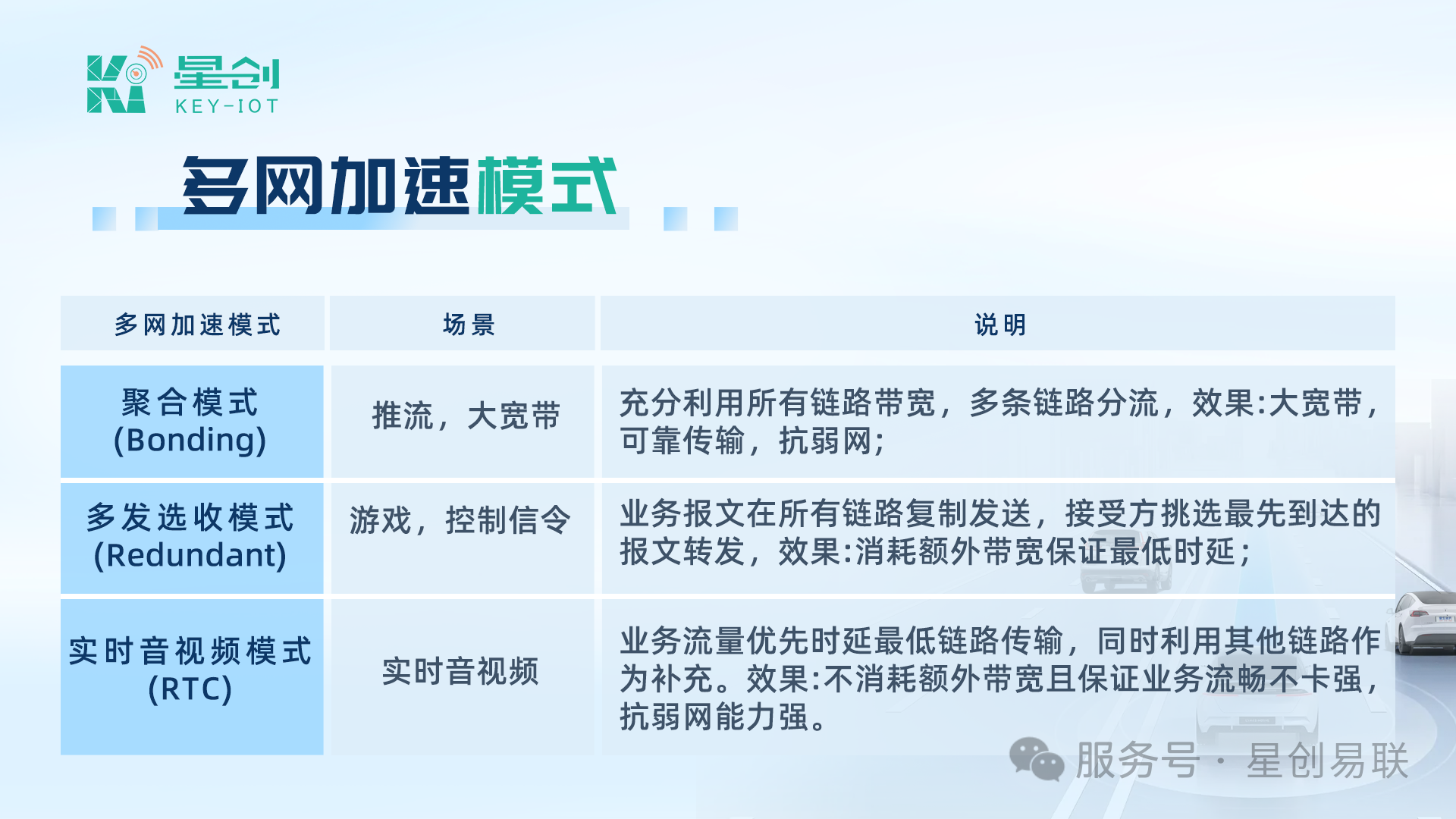 星创
KEY-IOT

多网加速模式

| 多网加速模式 | 场景 | 说明 |
|---|---|---|
| 聚合模式 (Bonding) | 推流，大宽带 | 充分利用所有链路带宽，多条链路分流，效果:大宽带，可靠传输，抗弱网; |
| 多发选收模式 (Redundant) | 游戏，控制信令 | 业务报文在所有链路复制发送，接受方挑选最先到达的报文转发，效果:消耗额外带宽保证最低时延; |
| 实时音视频模式 (RTC) | 实时音视频 | 业务流量优先时延最低链路传输，同时利用其他链路作为补充。效果:不消耗额外带宽且保证业务流畅不卡强，抗弱网能力强。 |

服务号 · 星创易联